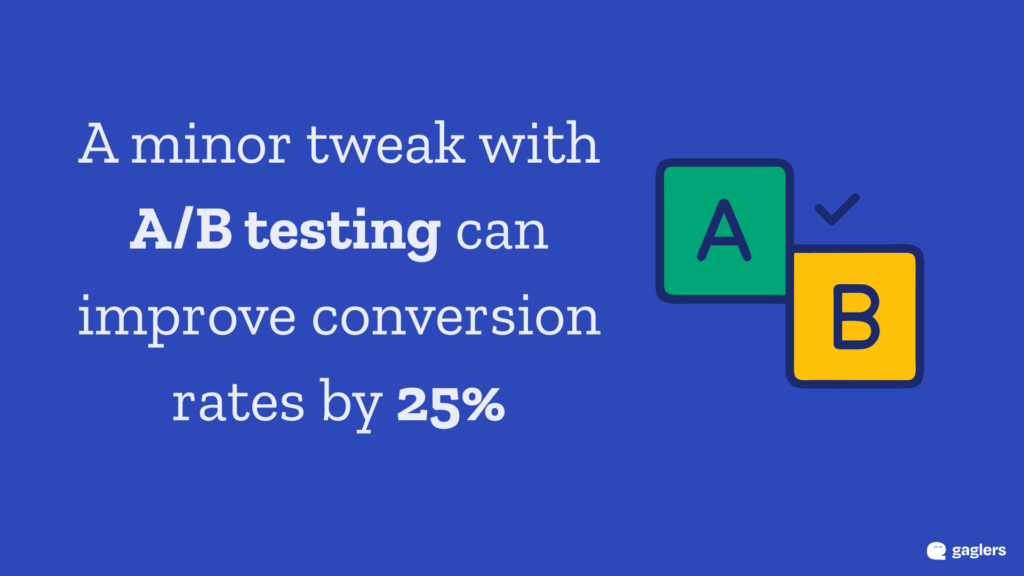 A minor tweak with A/B testing can improve conversion rates by 25%

A

B

gaglers